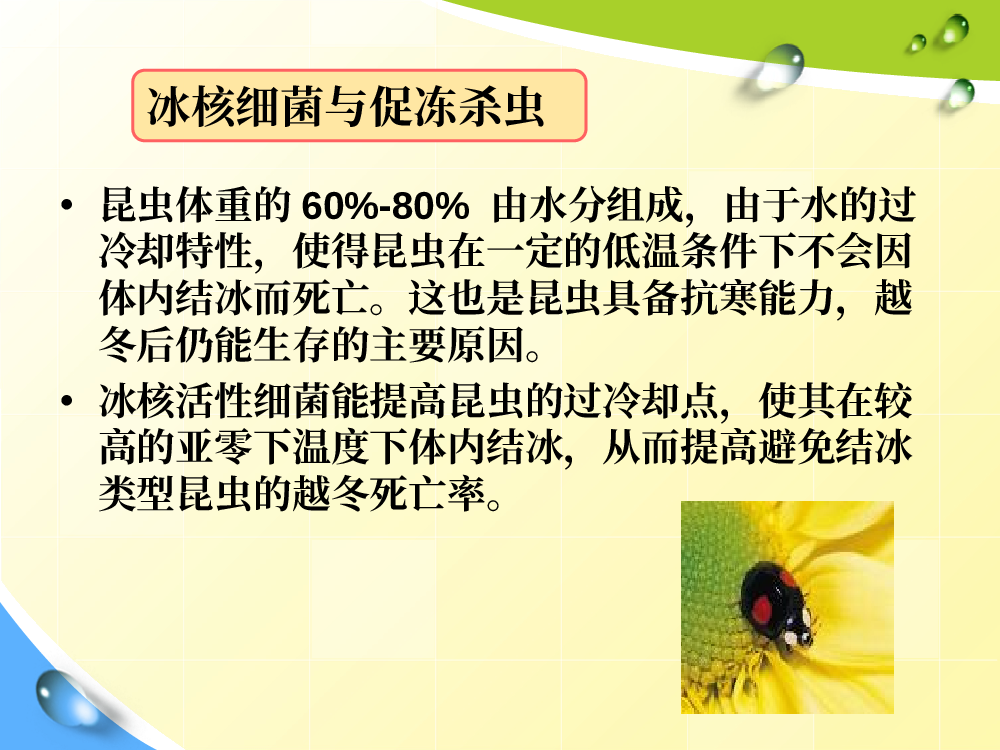 冰核细菌与促冻杀虫

• 昆虫体重的 60%-80% 由水分组成，由于水的过冷却特性，使得昆虫在一定的低温条件下不会因体内结冰而死亡。这也是昆虫具备抗寒能力，越冬后仍能生存的主要原因。

• 冰核活性细菌能提高昆虫的过冷却点，使其在较高的亚零下温度下体内结冰，从而提高避免结冰类型昆虫的越冬死亡率。